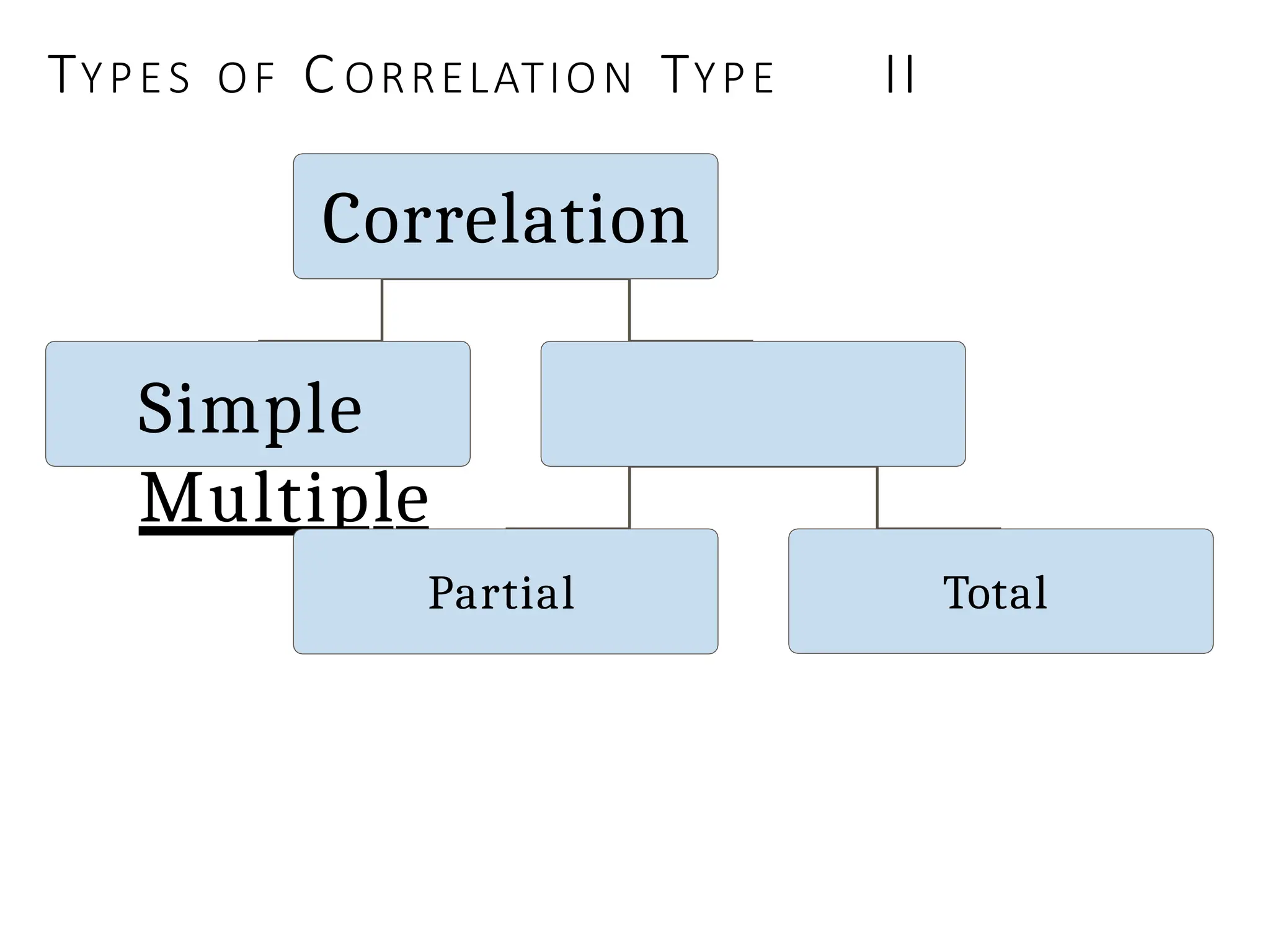 TYPES OF CORRELATION TYPE II

Correlation

Simple

Multiple

Partial

Total